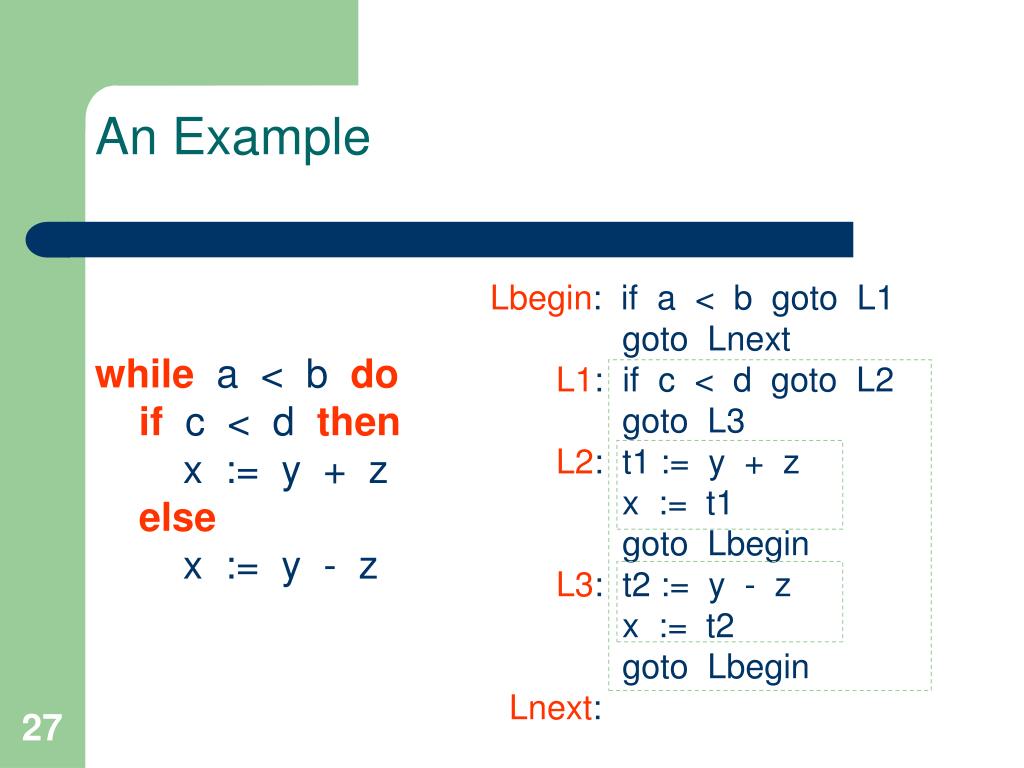 An Example

while a < b do
if c < d then
x := y + z
else
x := y - z

Lbegin: if a < b goto L1
goto Lnext
L1: if c < d goto L2
goto L3
L2: t1 := y + z
x := t1
goto Lbegin
L3: t2 := y - z
x := t2
goto Lbegin
Lnext:

27